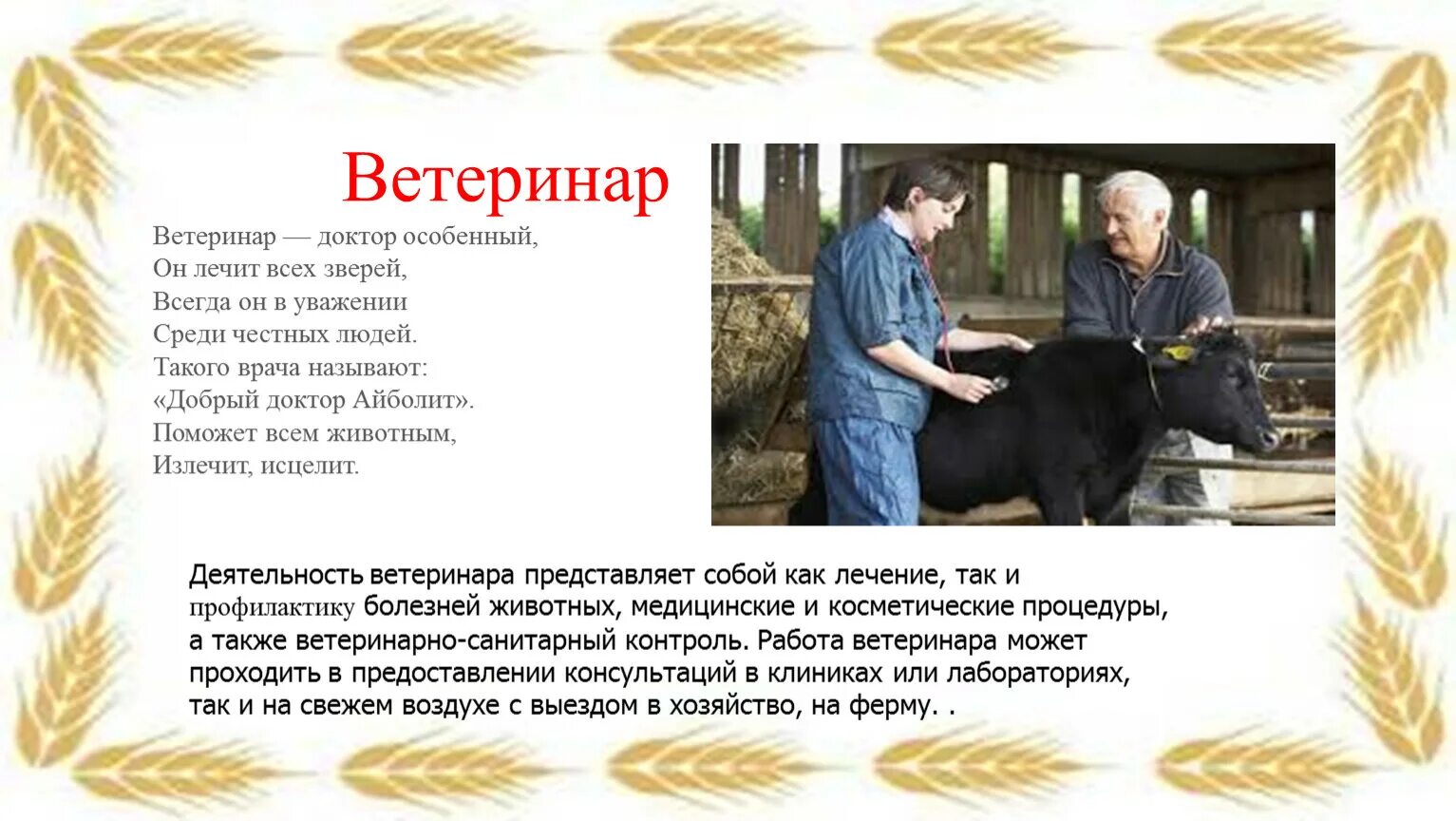 Ветеринар

Ветеринар — доктор особенный,
Он лечит всех зверей,
Всегда он в уважении
Среди честных людей.
Такого врача называют:
«Добрый доктор Айболит».
Поможет всем животным,
Излечит, исцелит.

Деятельность ветеринара представляет собой как лечение, так и профилактику болезней животных, медицинские и косметические процедуры, а также ветеринарно-санитарный контроль. Работа ветеринара может проходить в предоставлении консультаций в клиниках или лабораториях, так и на свежем воздухе с выездом в хозяйство, на ферму. .